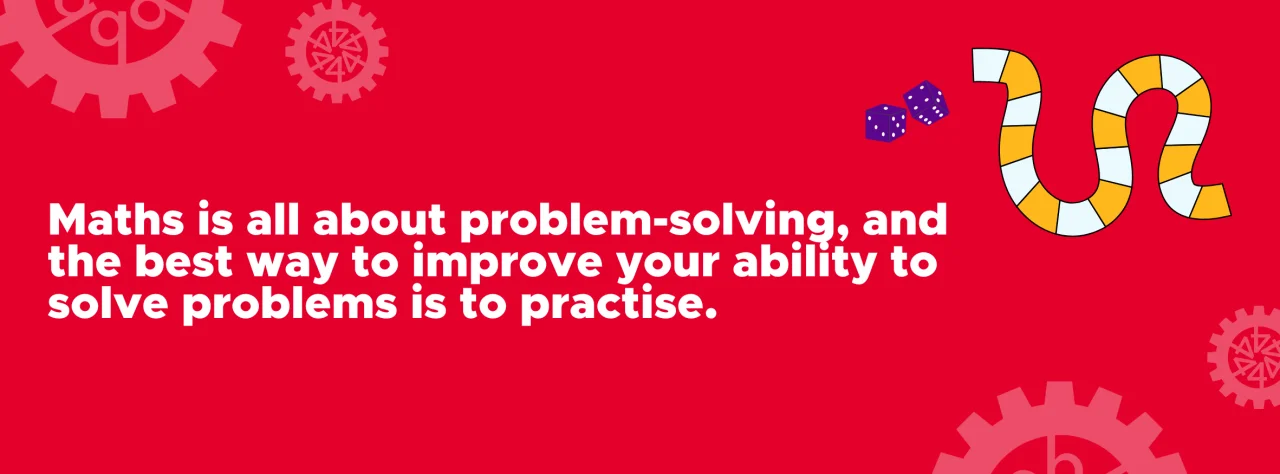 Maths is all about problem-solving, and the best way to improve your ability to solve problems is to practise.